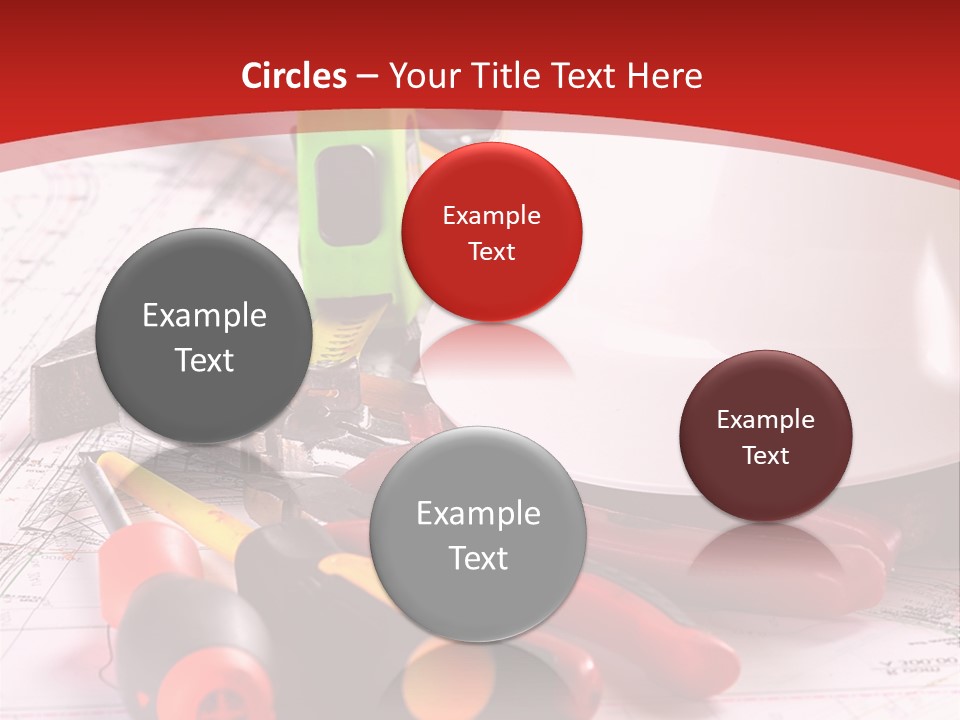 Circles – Your Title Text Here

Example Text

Example Text

Example Text

Example Text